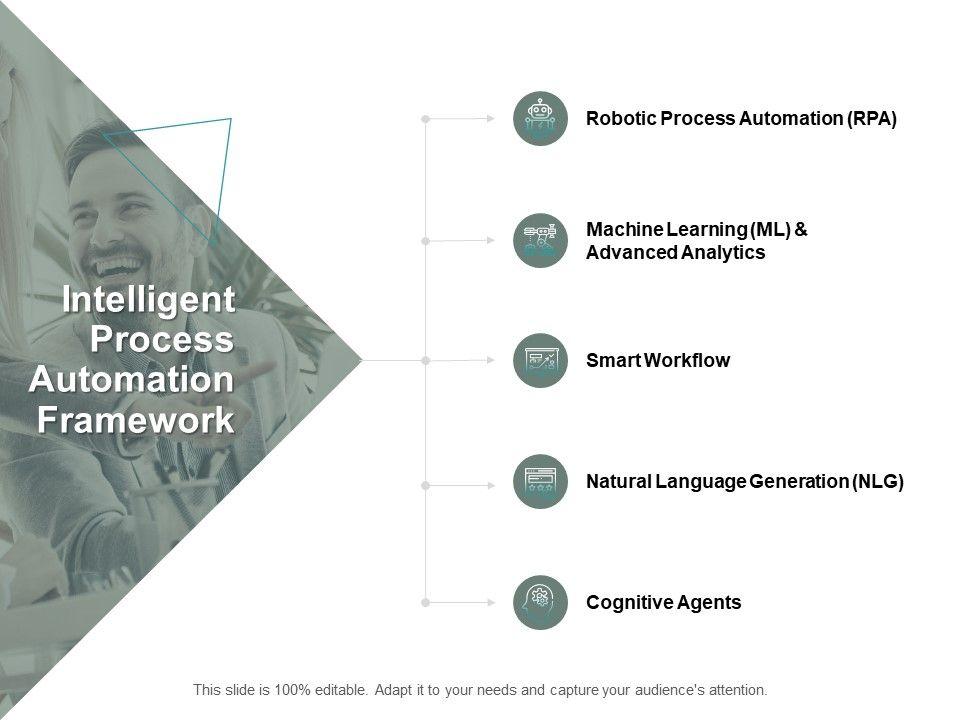 Intelligent Process Automation Framework

Robotic Process Automation (RPA)

Machine Learning (ML) & Advanced Analytics

Smart Workflow

Natural Language Generation (NLG)

Cognitive Agents

This slide is 100% editable. Adapt it to your needs and capture your audience's attention.